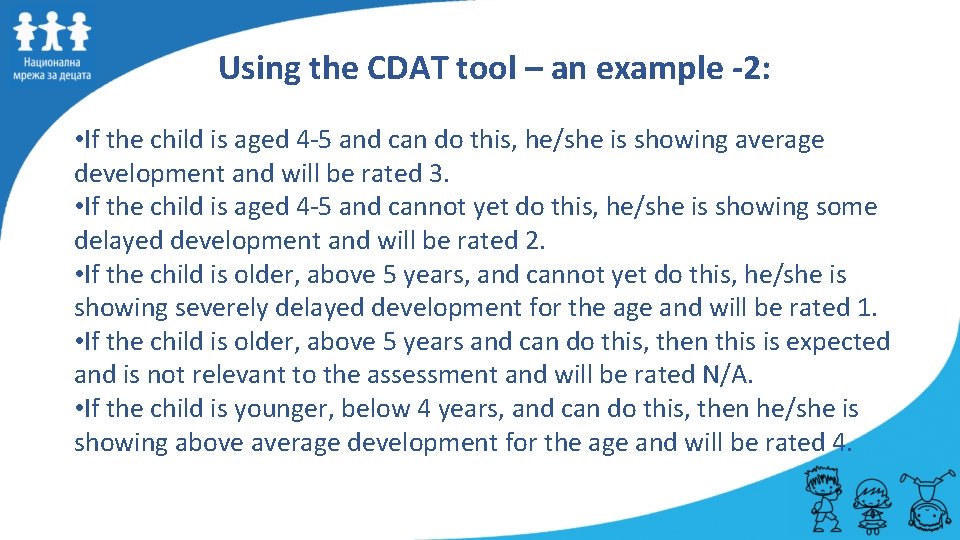 Национална мрежа за децата

Using the CDAT tool – an example -2:

•If the child is aged 4-5 and can do this, he/she is showing average development and will be rated 3.
•If the child is aged 4-5 and cannot yet do this, he/she is showing some delayed development and will be rated 2.
•If the child is older, above 5 years, and cannot yet do this, he/she is showing severely delayed development for the age and will be rated 1.
•If the child is older, above 5 years and can do this, then this is expected and is not relevant to the assessment and will be rated N/A.
•If the child is younger, below 4 years, and can do this, then he/she is showing above average development for the age and will be rated 4.